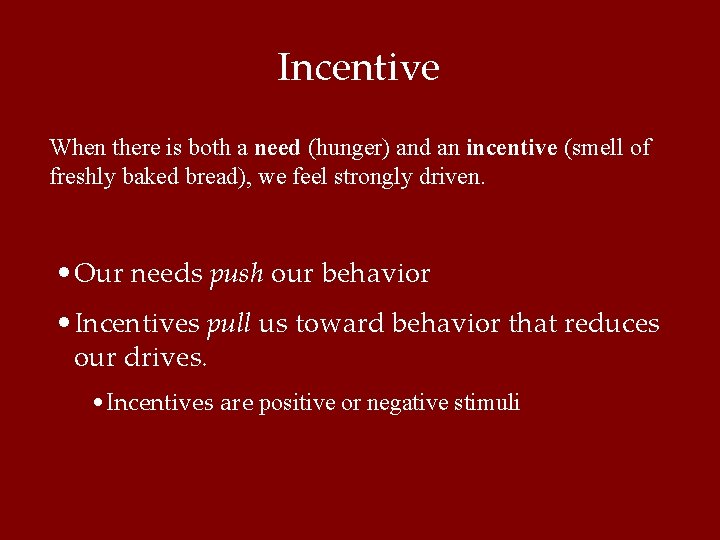 Incentive

When there is both a need (hunger) and an incentive (smell of freshly baked bread), we feel strongly driven.

• Our needs push our behavior

• Incentives pull us toward behavior that reduces our drives.

• Incentives are positive or negative stimuli